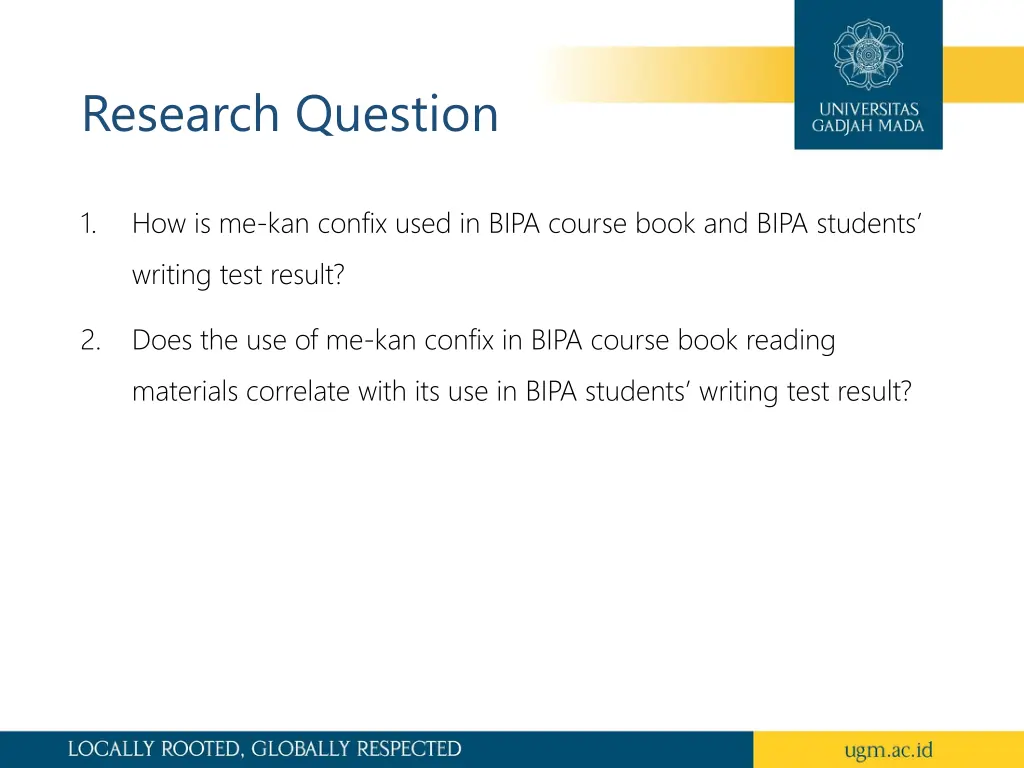 Research Question

UNIVERSITAS
GADJAH MADA

1. How is me-kan confix used in BIPA course book and BIPA students' writing test result?

2. Does the use of me-kan confix in BIPA course book reading materials correlate with its use in BIPA students' writing test result?

LOCALLY ROOTED, GLOBALLY RESPECTED

ugm.ac.id